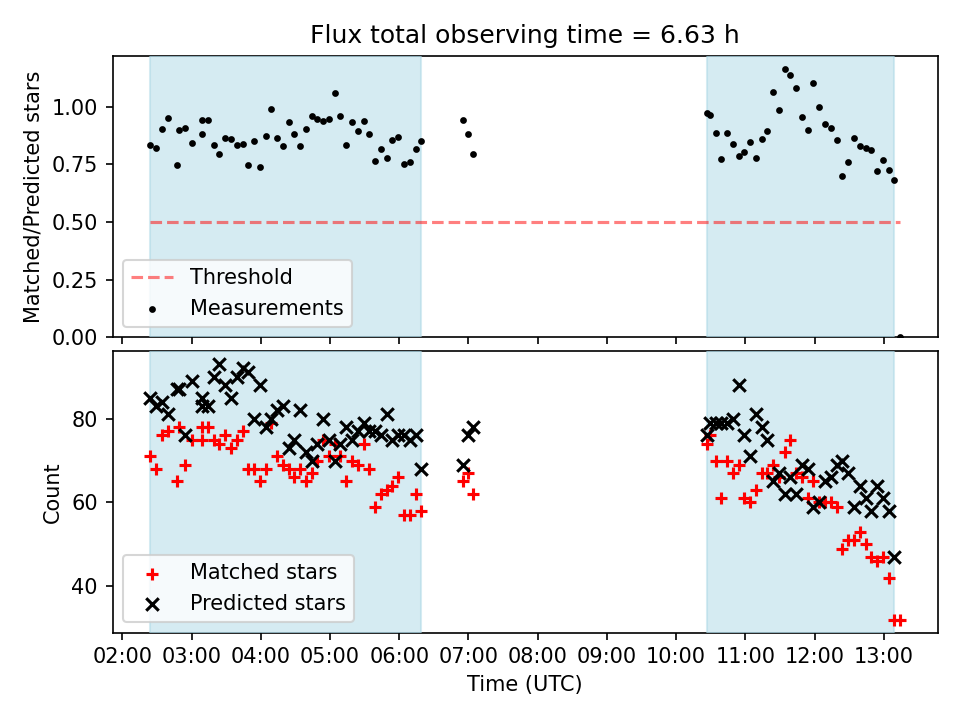 Flux total observing time = 6.63 h

Matched/Predicted stars

1.00
0.75
0.50
0.25
0.00

Threshold
Measurements

Count

80
60
40

Matched stars
Predicted stars

02:00 03:00 04:00 05:00 06:00 07:00 08:00 09:00 10:00 11:00 12:00 13:00

Time (UTC)